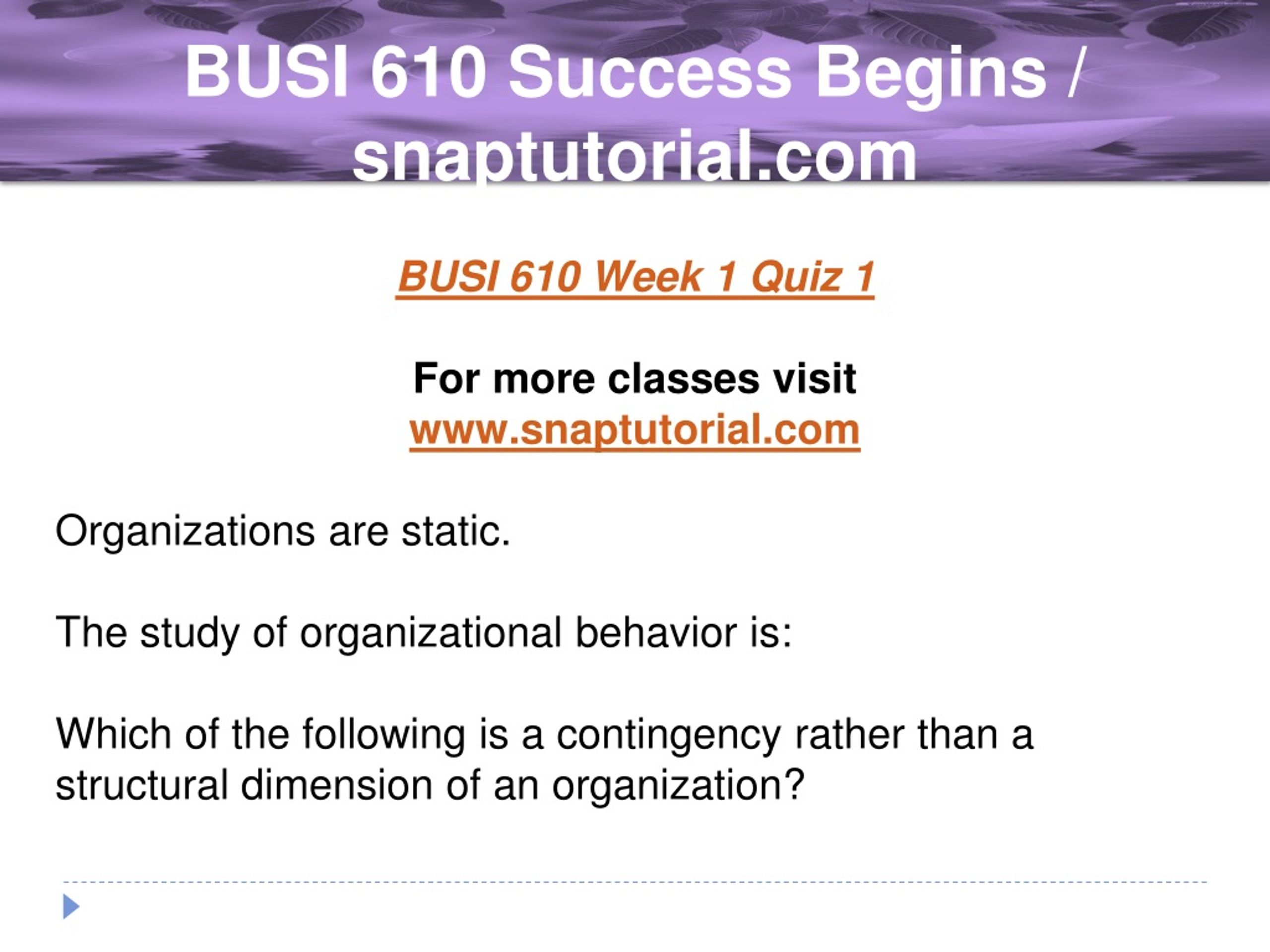 BUSI 610 Success Begins / snaptutorial.com

BUSI 610 Week 1 Quiz 1

For more classes visit
www.snaptutorial.com

Organizations are static.

The study of organizational behavior is:

Which of the following is a contingency rather than a structural dimension of an organization?